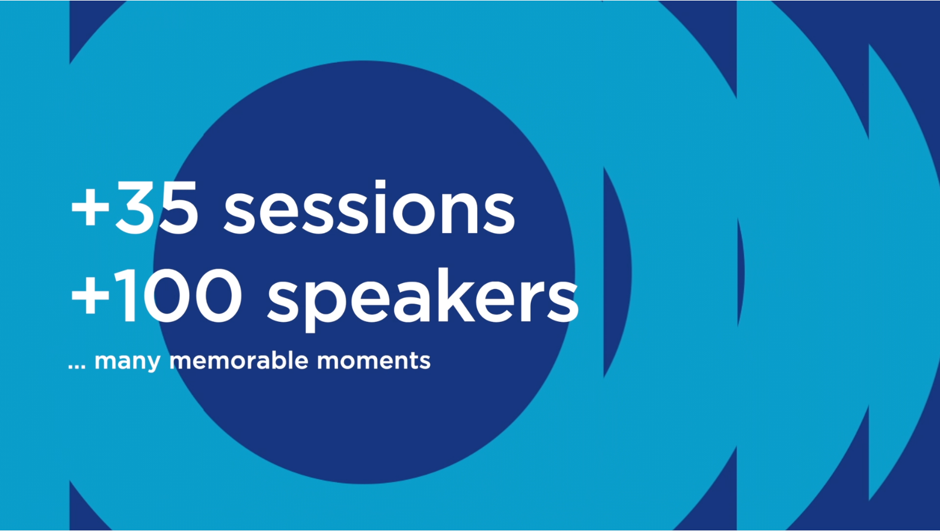 +35 sessions
+100 speakers
... many memorable moments